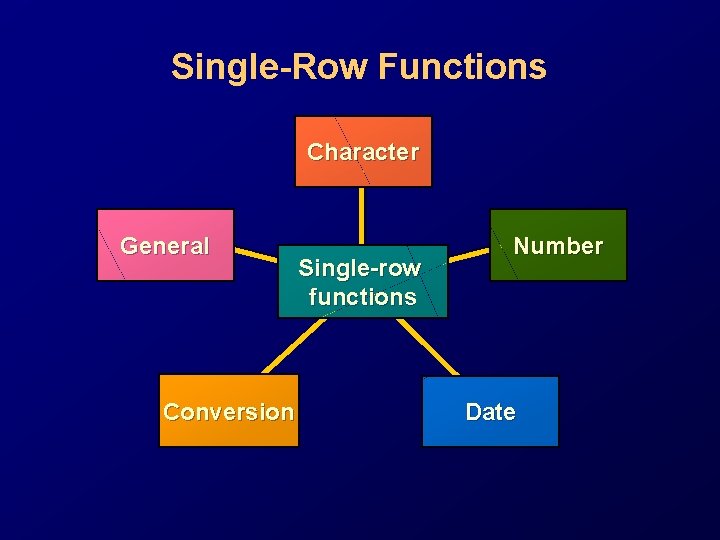 Single-Row Functions

Character

General

Single-row functions

Number

Conversion

Date